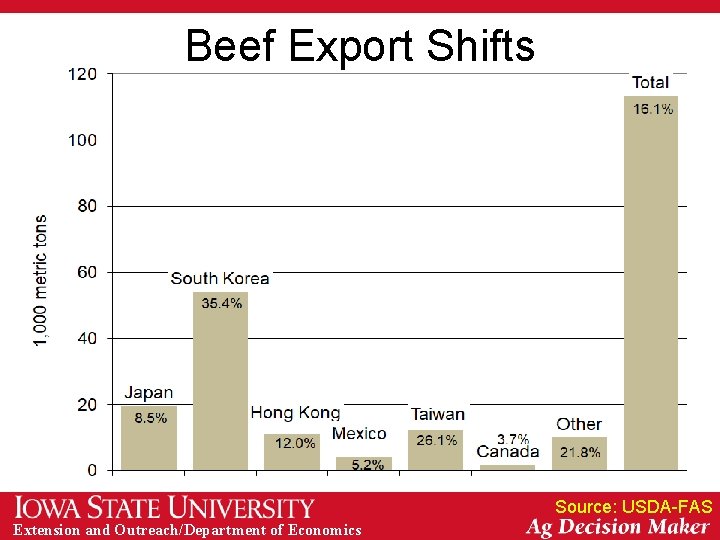 Beef Export Shifts

1,000 metric tons

120
100
80
60
40
20
0

Japan
8.5%

South Korea
35.4%

Hong Kong
12.0%

Mexico
5.2%

Taiwan
26.1%

3.7%
Canada

Other
21.8%

Total
16.1%

IOWA STATE UNIVERSITY
Extension and Outreach/Department of Economics

Source: USDA-FAS
Ag Decision Maker